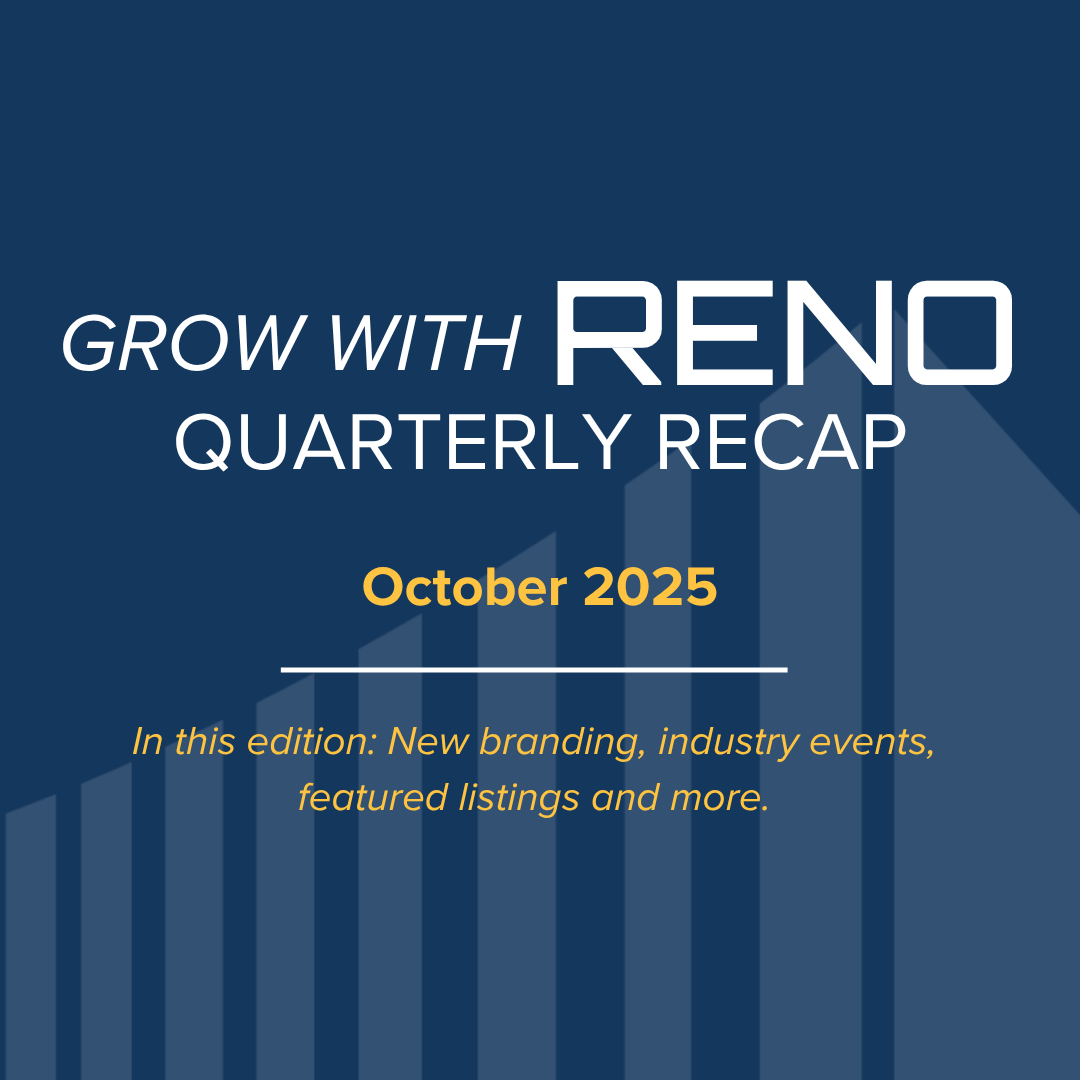 GROW WITH RENO
QUARTERLY RECAP

October 2025

In this edition: New branding, industry events, featured listings and more.